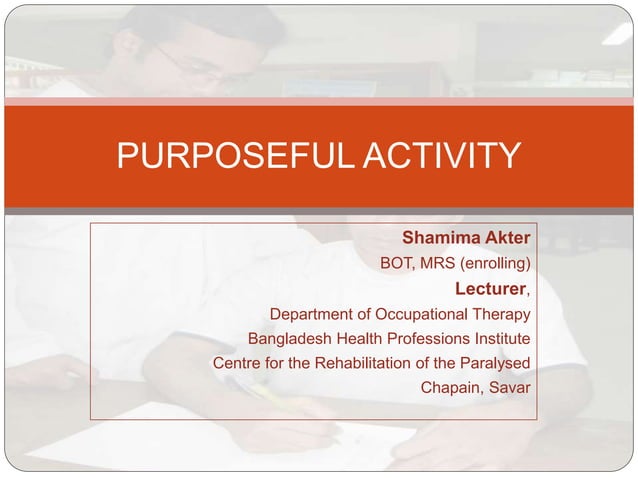 PURPOSEFUL ACTIVITY

Shamima Akter
BOT, MRS (enrolling)
Lecturer,
Department of Occupational Therapy
Bangladesh Health Professions Institute
Centre for the Rehabilitation of the Paralysed
Chapain, Savar